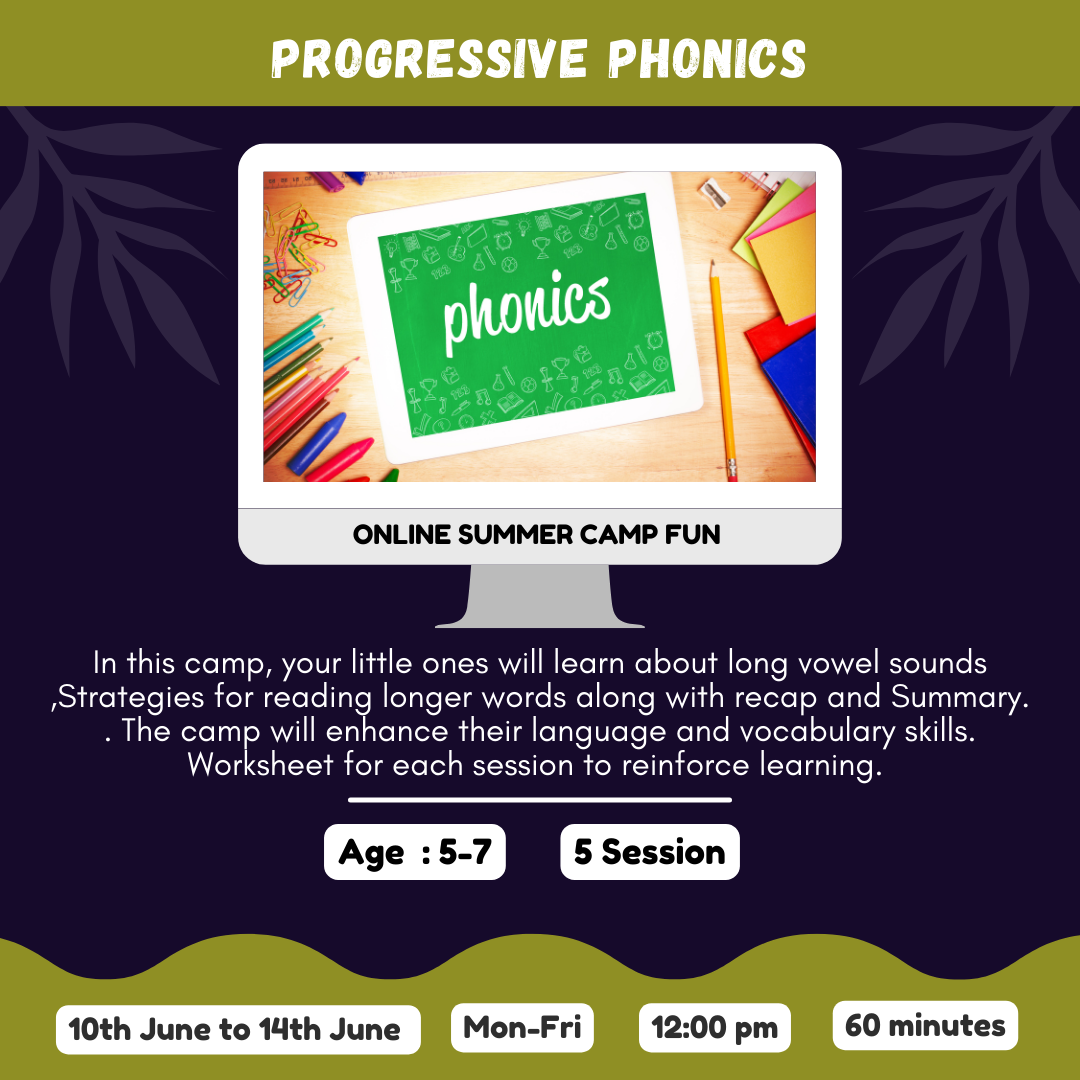 PROGRESSIVE PHONICS

phonics

ONLINE SUMMER CAMP FUN

In this camp, your little ones will learn about long vowel sounds ,Strategies for reading longer words along with recap and Summary. . The camp will enhance their language and vocabulary skills. Worksheet for each session to reinforce learning.

Age : 5-7

5 Session

10th June to 14th June

Mon-Fri

12:00 pm

60 minutes